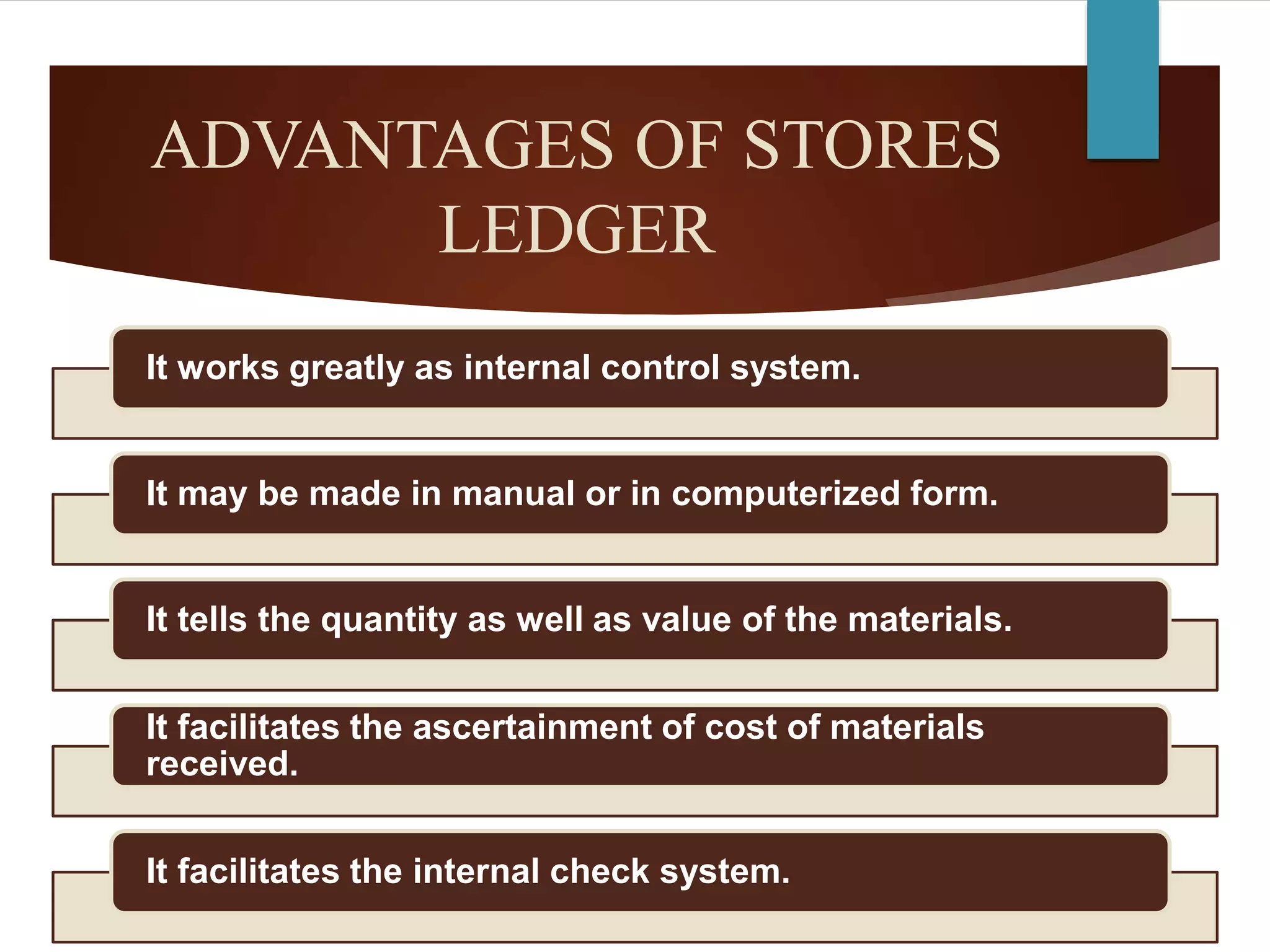 ADVANTAGES OF STORES LEDGER

It works greatly as internal control system.

It may be made in manual or in computerized form.

It tells the quantity as well as value of the materials.

It facilitates the ascertainment of cost of materials received.

It facilitates the internal check system.